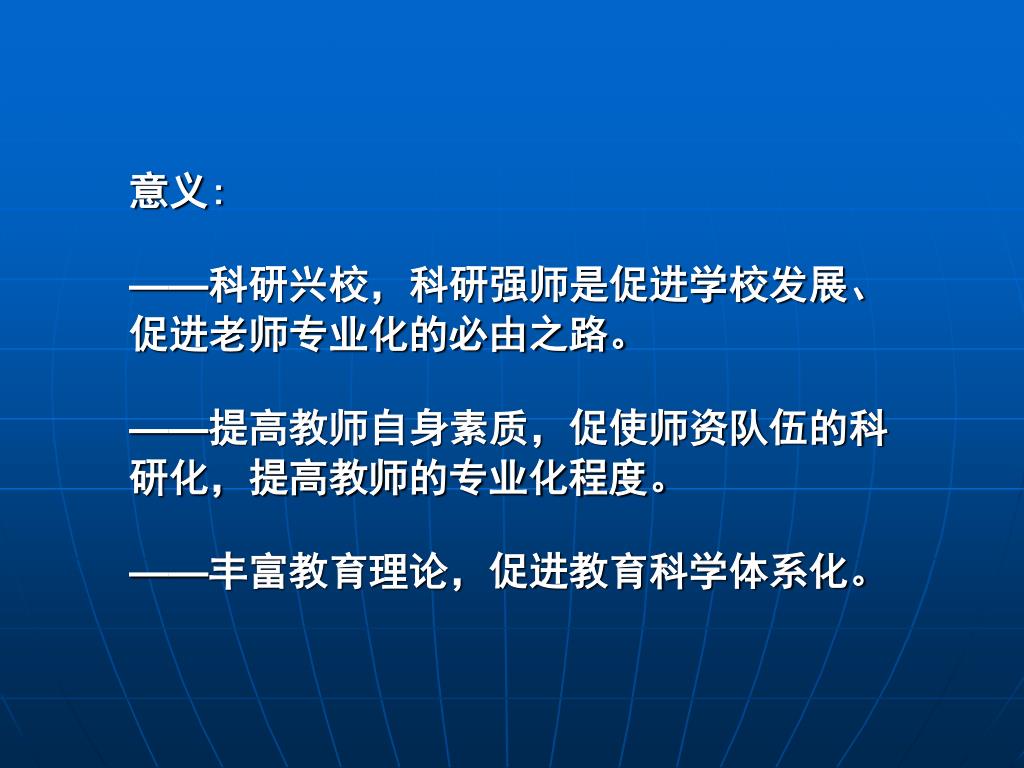 意义:

——科研兴校，科研强师是促进学校发展、促进老师专业化的必由之路。

——提高教师自身素质，促使师资队伍的科研化，提高教师的专业化程度。

——丰富教育理论，促进教育科学体系化。